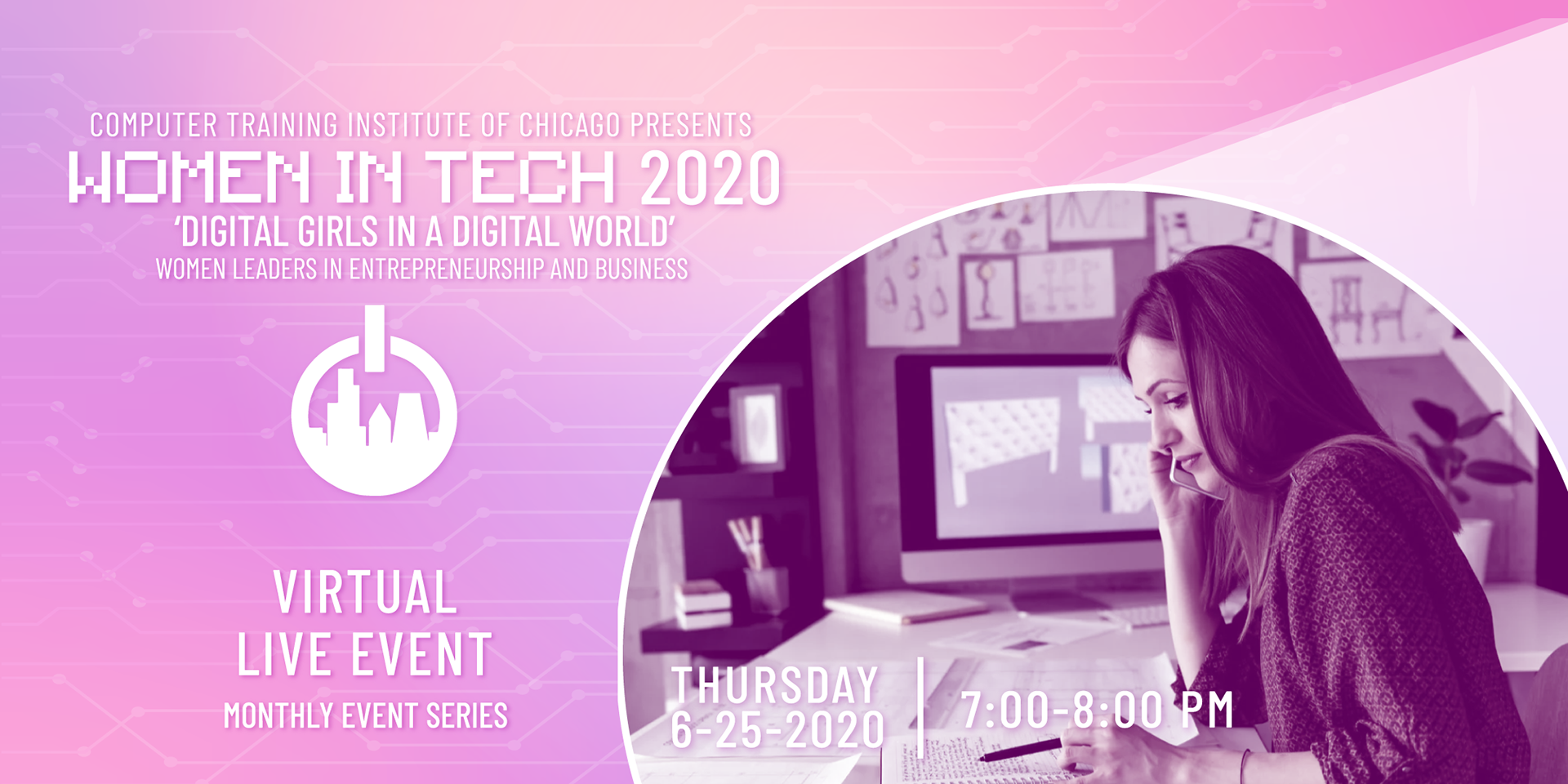 COMPUTER TRAINING INSTITUTE OF CHICAGO PRESENTS
WOMEN IN TECH 2020
'DIGITAL GIRLS IN A DIGITAL WORLD'
WOMEN LEADERS IN ENTREPRENEURSHIP AND BUSINESS

VIRTUAL
LIVE EVENT
MONTHLY EVENT SERIES

THURSDAY
6-25-2020

7:00-8:00 PM